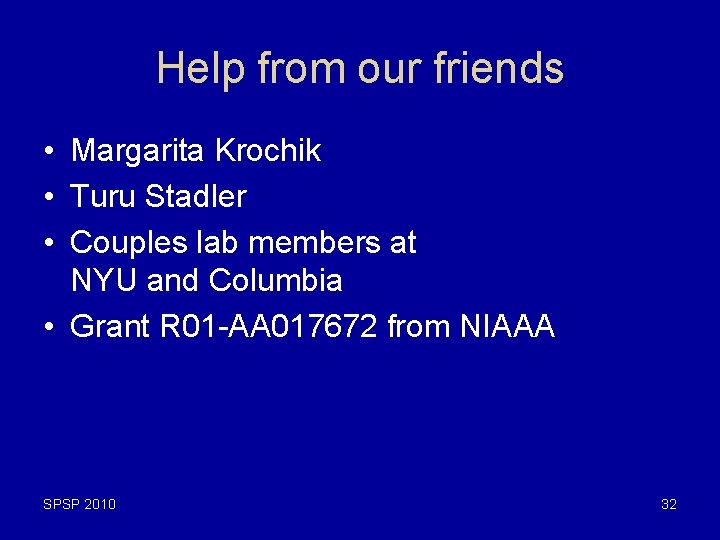 Help from our friends

• Margarita Krochik
• Turu Stadler
• Couples lab members at NYU and Columbia
• Grant R01-AA017672 from NIAAA

SPSP 2010

32